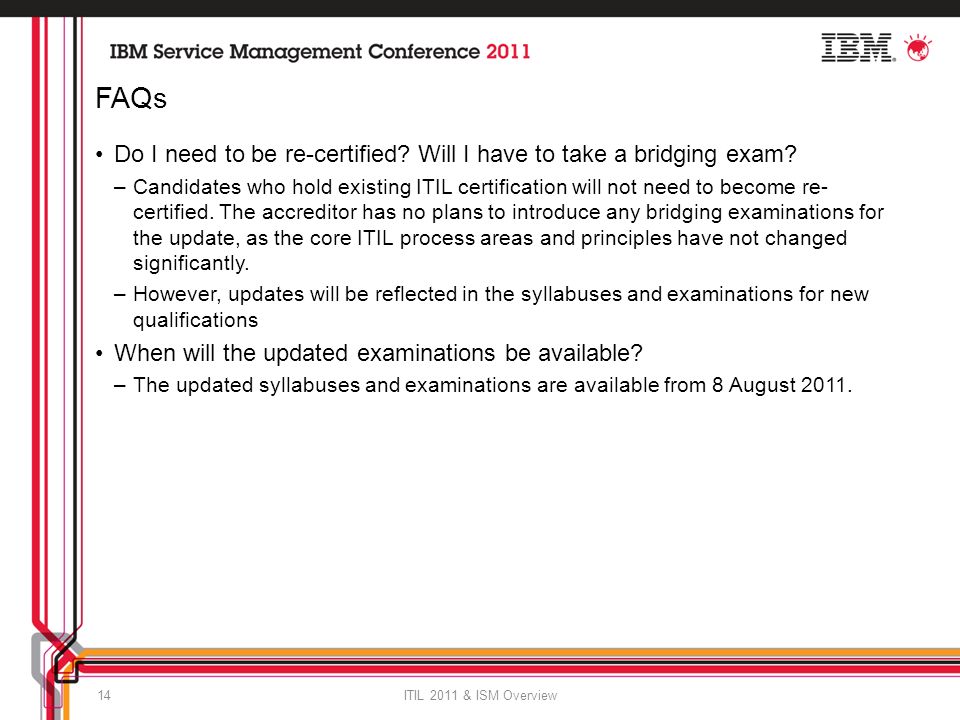 IBM Service Management Conference 2011

IBM

FAQs

• Do I need to be re-certified? Will I have to take a bridging exam?

– Candidates who hold existing ITIL certification will not need to become re-certified. The accreditor has no plans to introduce any bridging examinations for the update, as the core ITIL process areas and principles have not changed significantly.

– However, updates will be reflected in the syllabuses and examinations for new qualifications

• When will the updated examinations be available?

– The updated syllabuses and examinations are available from 8 August 2011.

14

ITIL 2011 & ISM Overview